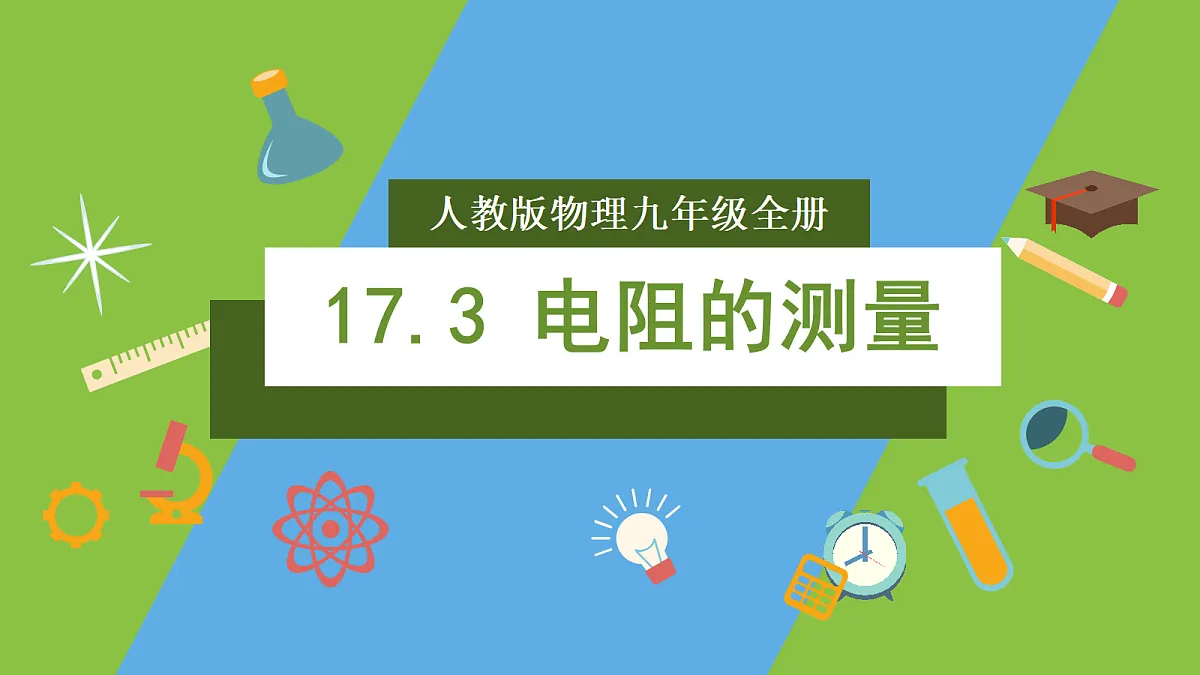 人教版物理九年级全册

17.3 电阻的测量